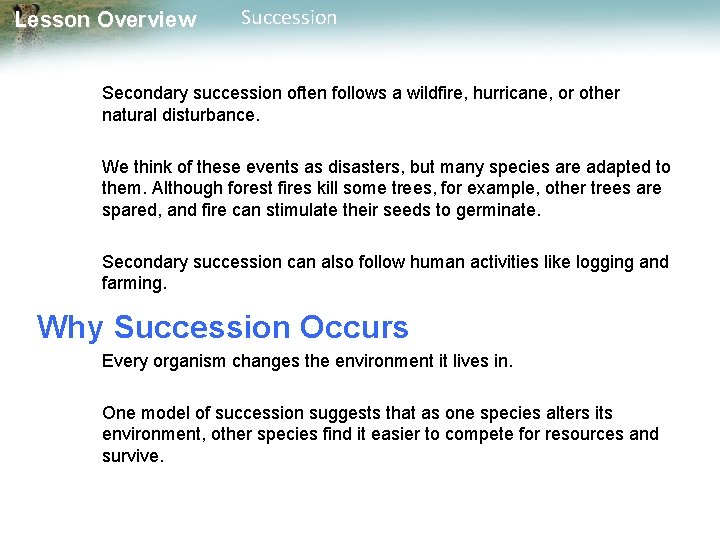 Lesson Overview Succession

Secondary succession often follows a wildfire, hurricane, or other natural disturbance.

We think of these events as disasters, but many species are adapted to them. Although forest fires kill some trees, for example, other trees are spared, and fire can stimulate their seeds to germinate.

Secondary succession can also follow human activities like logging and farming.

Why Succession Occurs

Every organism changes the environment it lives in.

One model of succession suggests that as one species alters its environment, other species find it easier to compete for resources and survive.